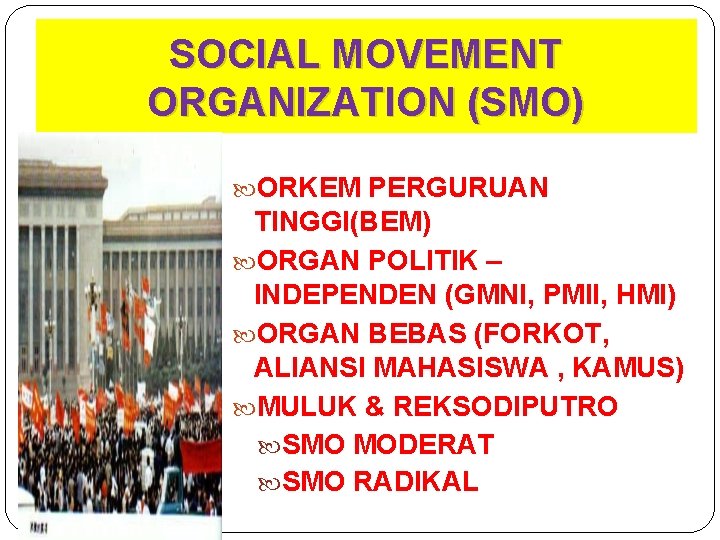 SOCIAL MOVEMENT ORGANIZATION (SMO)

ORKEM PERGURUAN TINGGI(BEM)

ORGAN POLITIK – INDEPENDEN (GMNI, PMII, HMI)

ORGAN BEBAS (FORKOT, ALIANSI MAHASISWA , KAMUS)

MULUK & REKSODIPUTRO

SMO MODERAT

SMO RADIKAL